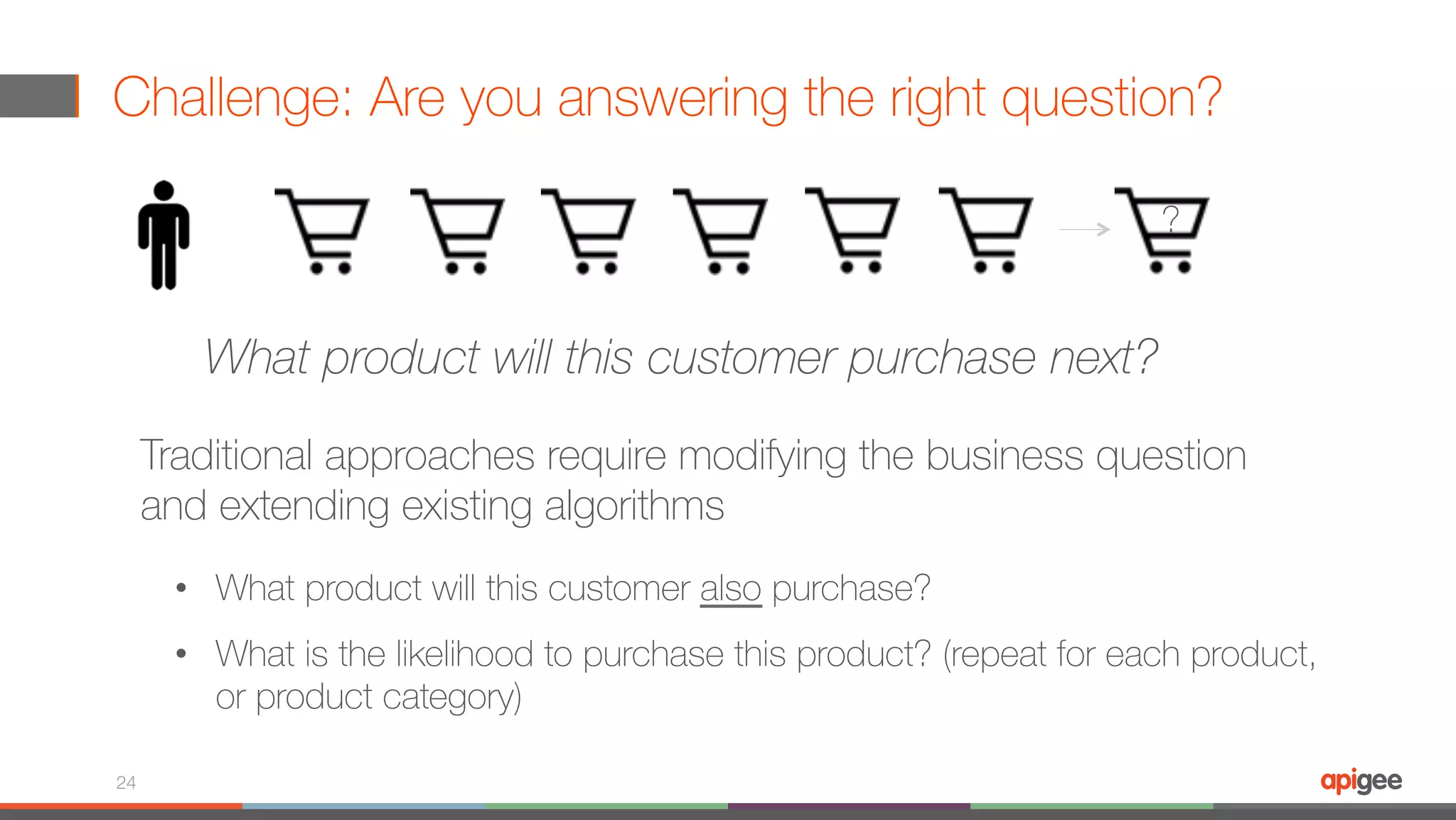 Challenge: Are you answering the right question?

?

What product will this customer purchase next?

Traditional approaches require modifying the business question and extending existing algorithms

• What product will this customer also purchase?

• What is the likelihood to purchase this product? (repeat for each product, or product category)

24

apigee